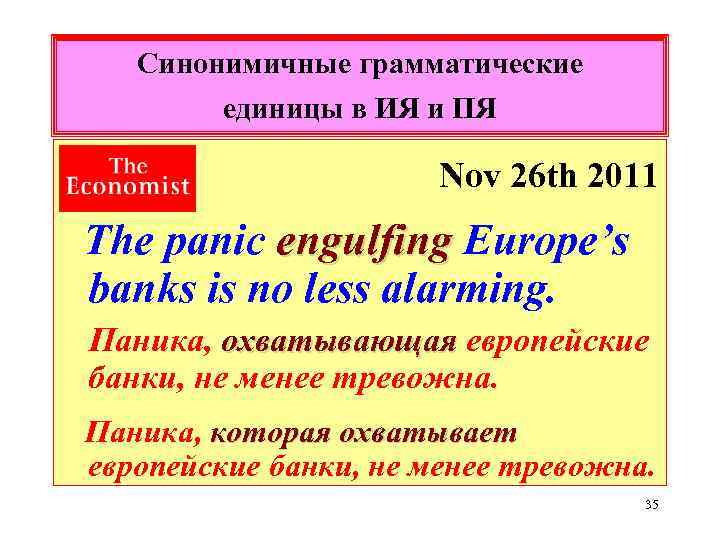 Синонимичные грамматические единицы в ИЯ и ПЯ

The Economist

Nov 26th 2011

The panic engulfing Europe's banks is no less alarming.

Паника, охватывающая европейские банки, не менее тревожна.

Паника, которая охватывает европейские банки, не менее тревожна.

35